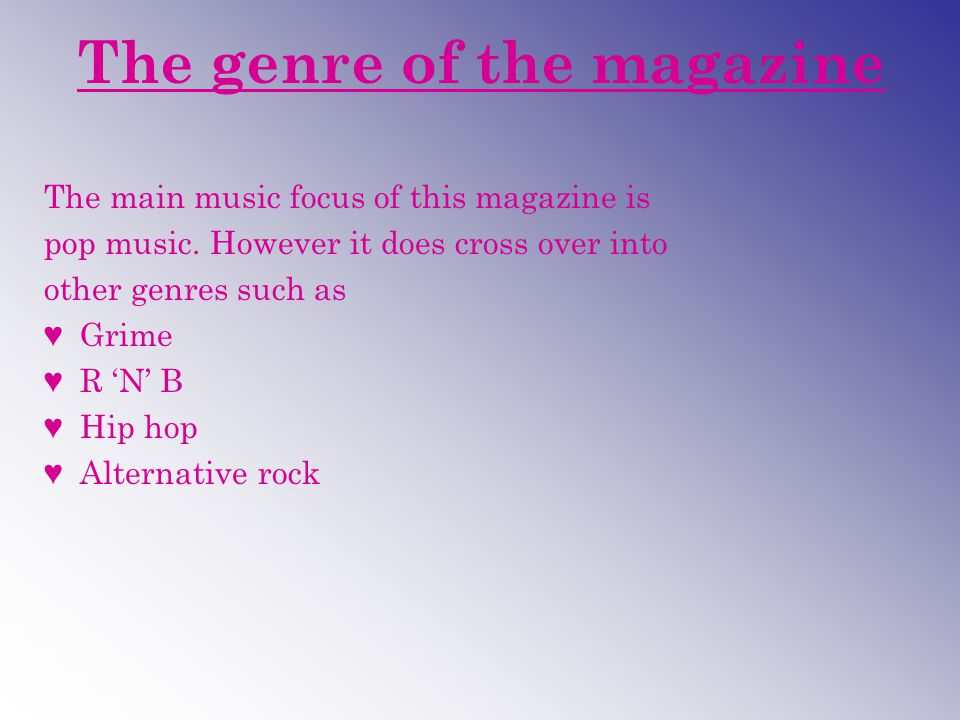 The genre of the magazine

The main music focus of this magazine is pop music. However it does cross over into other genres such as
♥ Grime
♥ R ‘N’ B
♥ Hip hop
♥ Alternative rock